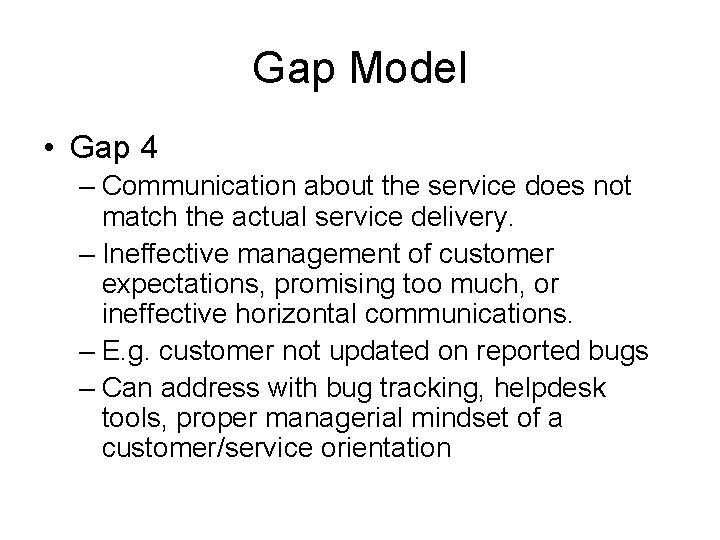 Gap Model

• Gap 4
– Communication about the service does not match the actual service delivery.
– Ineffective management of customer expectations, promising too much, or ineffective horizontal communications.
– E.g. customer not updated on reported bugs
– Can address with bug tracking, helpdesk tools, proper managerial mindset of a customer/service orientation